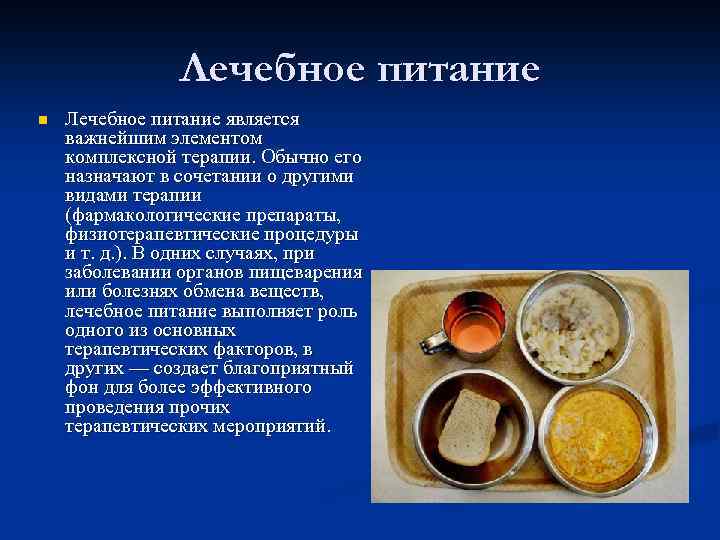 Лечебное питание

Лечебное питание является важнейшим элементом комплексной терапии. Обычно его назначают в сочетании о другими видами терапии (фармакологические препараты, физиотерапевтические процедуры и т. д.). В одних случаях, при заболевании органов пищеварения или болезнях обмена веществ, лечебное питание выполняет роль одного из основных терапевтических факторов, в других — создает благоприятный фон для более эффективного проведения прочих терапевтических мероприятий.